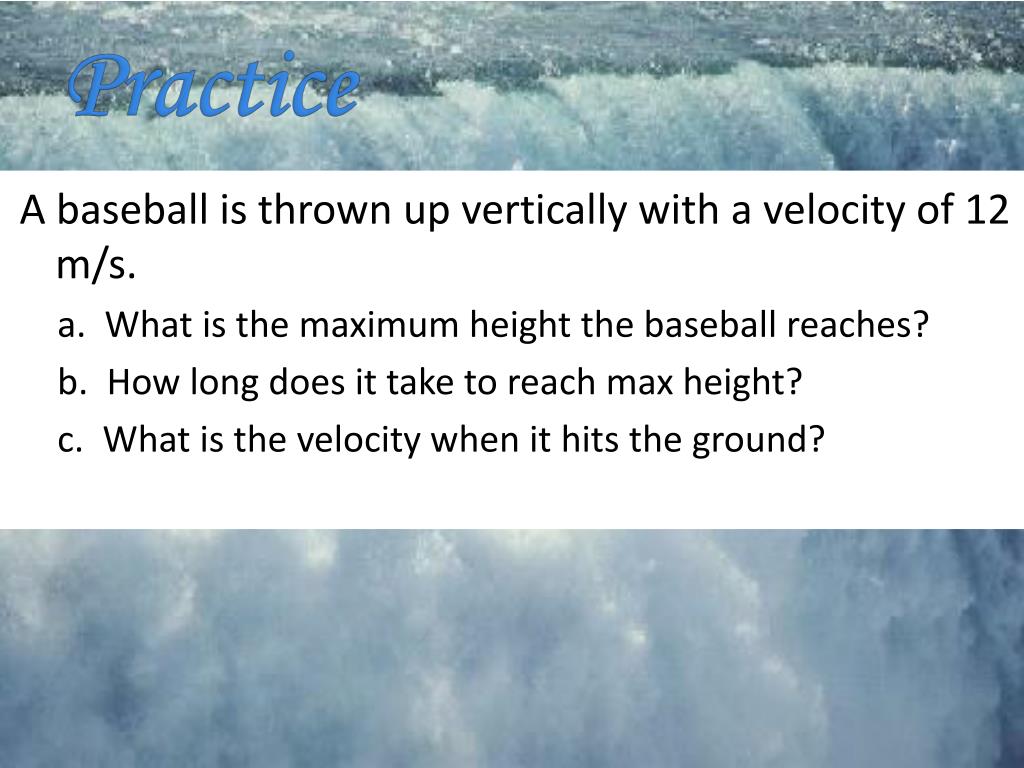 Practice

A baseball is thrown up vertically with a velocity of 12 m/s.

a. What is the maximum height the baseball reaches?

b. How long does it take to reach max height?

c. What is the velocity when it hits the ground?